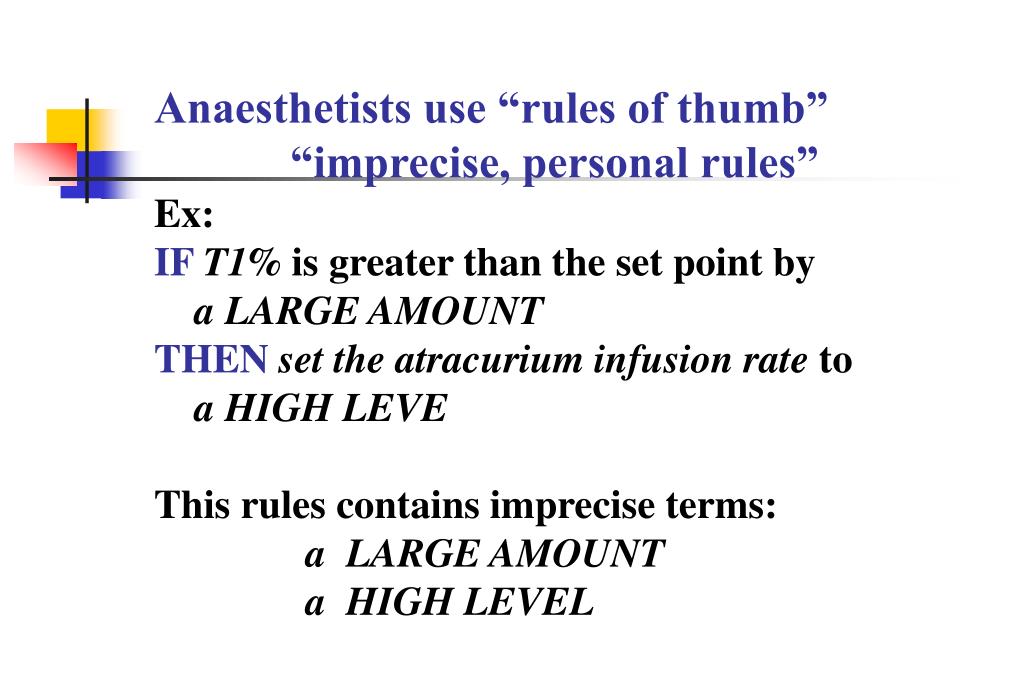 Anaesthetists use “rules of thumb”
“imprecise, personal rules”

Ex:
IF T1% is greater than the set point by a LARGE AMOUNT
THEN set the atracurium infusion rate to a HIGH LEVE

This rules contains imprecise terms:
a LARGE AMOUNT
a HIGH LEVEL